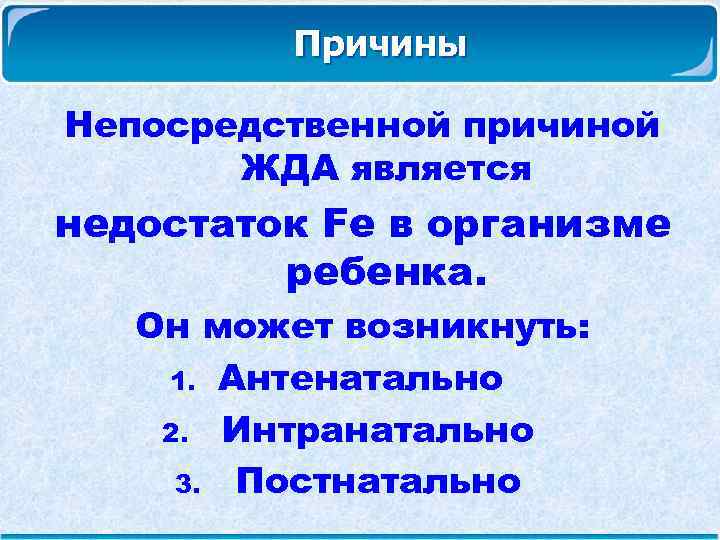 Причины

Непосредственной причиной ЖДА является

недостаток Fe в организме ребенка.

Он может возникнуть:

1. Антенатально
2. Интранатально
3. Постнатально